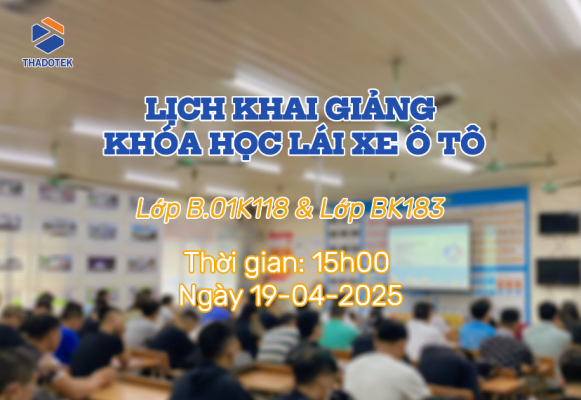 THADOTEK

LỊCH KHAI GIẢNG
KHÓA HỌC LÁI XE Ô TÔ

Lớp B.01K118 & Lớp BK183

Thời gian: 15h00
Ngày 19-04-2025